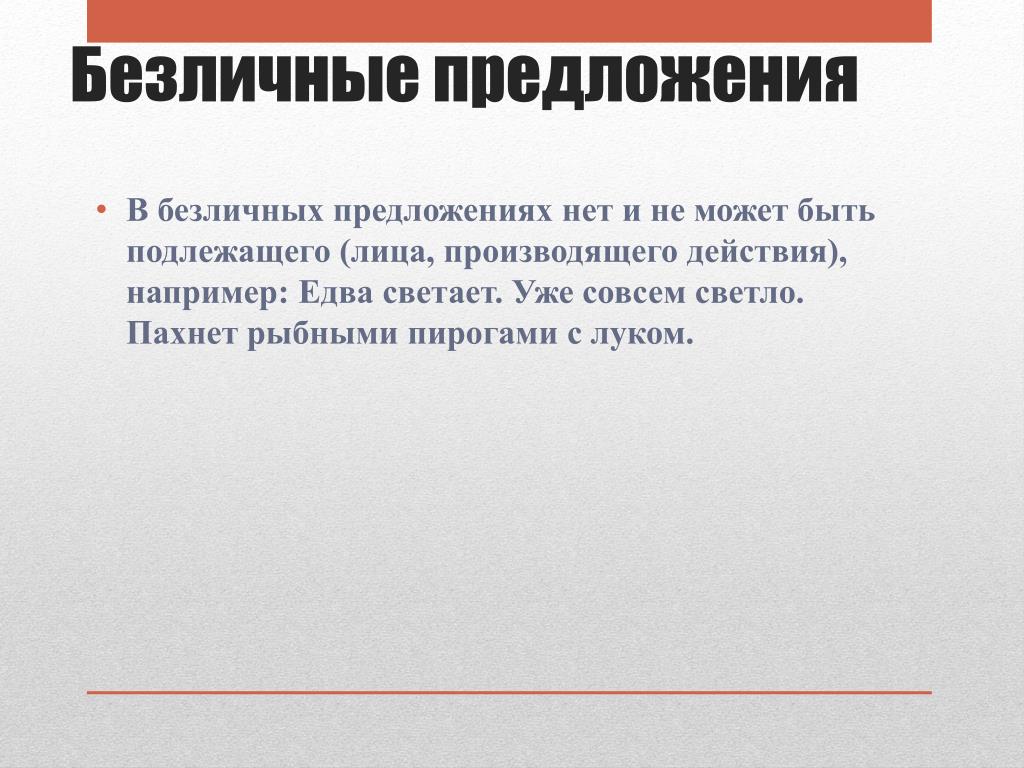 Безличные предложения

• В безличных предложениях нет и не может быть подлежащего (лица, производящего действия), например: Едва светает. Уже совсем светло. Пахнет рыбными пирогами с луком.